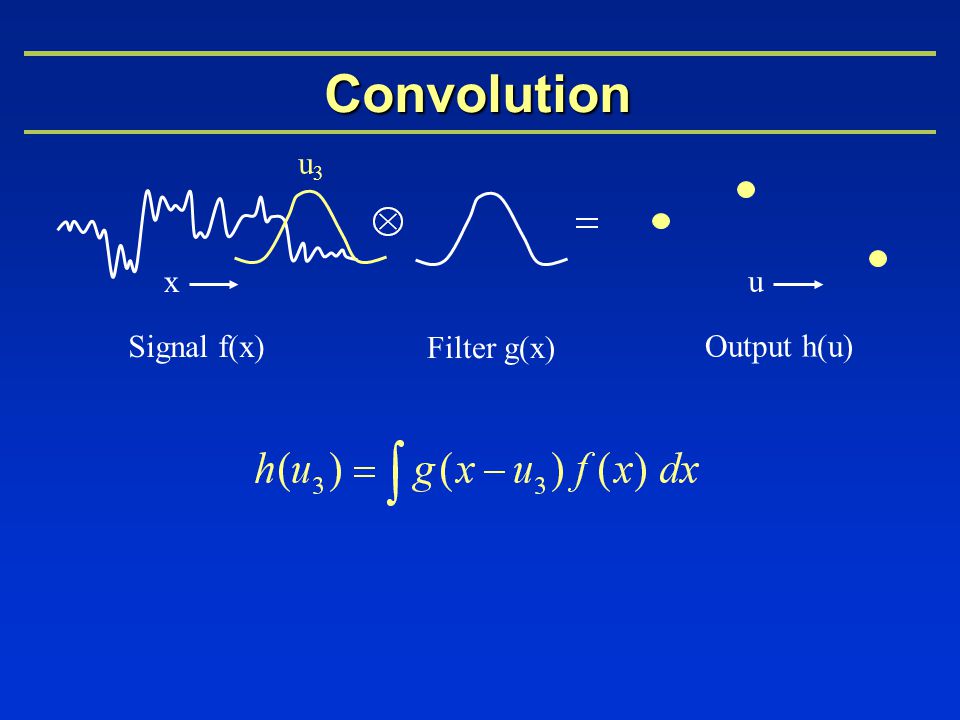 Convolution

$u_3$

$\otimes$

$=$

x

u

Signal f(x)

Filter g(x)

Output h(u)

$h(u_3) = \int g(x - u_3) f(x)\, dx$